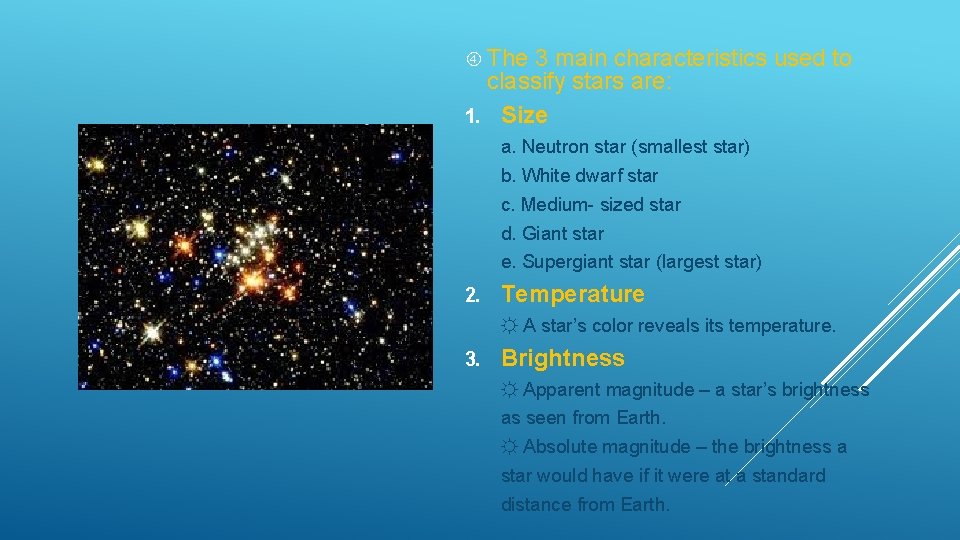 ④ The 3 main characteristics used to classify stars are:

1. Size

a. Neutron star (smallest star)
b. White dwarf star
c. Medium- sized star
d. Giant star
e. Supergiant star (largest star)

2. Temperature

☼ A star's color reveals its temperature.

3. Brightness

☼ Apparent magnitude – a star's brightness as seen from Earth.
☼ Absolute magnitude – the brightness a star would have if it were at a standard distance from Earth.